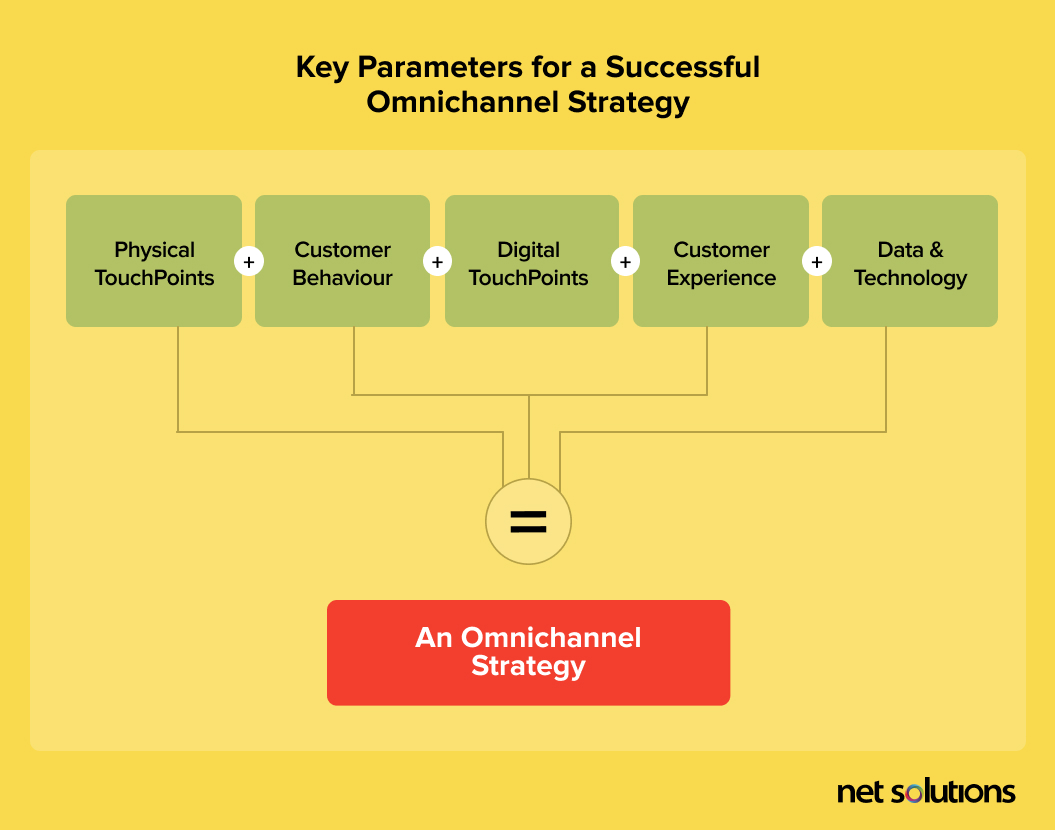 Key Parameters for a Successful Omnichannel Strategy

Physical TouchPoints + Customer Behaviour + Digital TouchPoints + Customer Experience + Data & Technology

=

An Omnichannel Strategy

net solutions